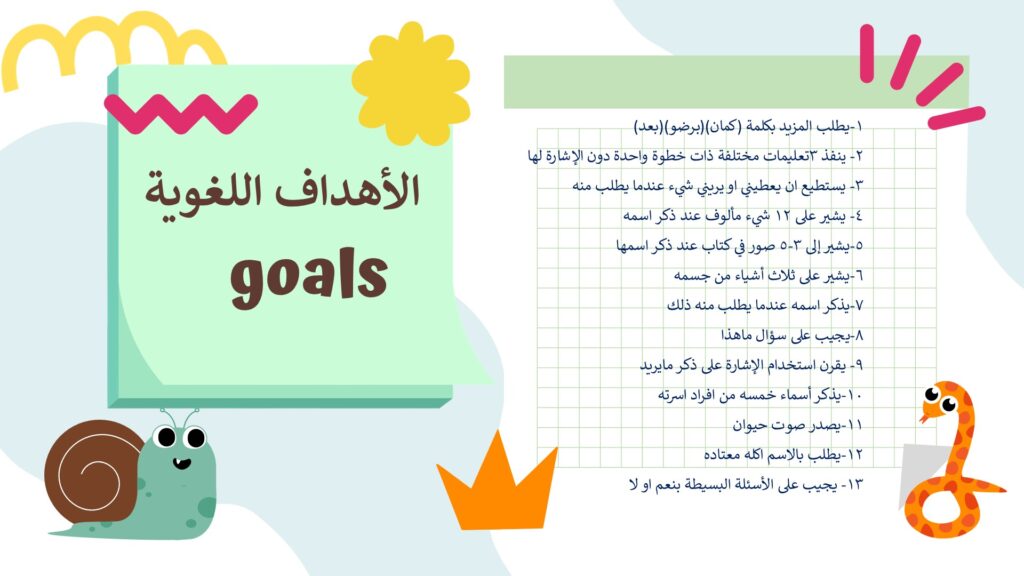 الأهداف اللغوية

goals

١-يطلب المزيد بكلمة (كمان)(برضو)(بعد)

٢- ينفذ ٣تعليمات مختلفة ذات خطوة واحدة دون الإشارة لها

٣- يستطيع ان يعطيني او يريني شيء عندما يطلب منه

٤- يشير على ١٢ شيء مألوف عند ذكر اسمه

٥-يشير إلى ٣-٥ صور في كتاب عند ذكر اسمها

٦-يشير على ثلاث أشياء من جسمه

٧-يذكر اسمه عندما يطلب منه ذلك

٨-يجيب على سؤال ماهذا

٩- يقرن استخدام الإشارة على ذكر مايريد

١٠-يذكر أسماء خمسه من افراد اسرته

١١-يصدر صوت حيوان

١٢-يطلب بالاسم اكله معتاده

١٣- يجيب على الأسئلة البسيطة بنعم او لا